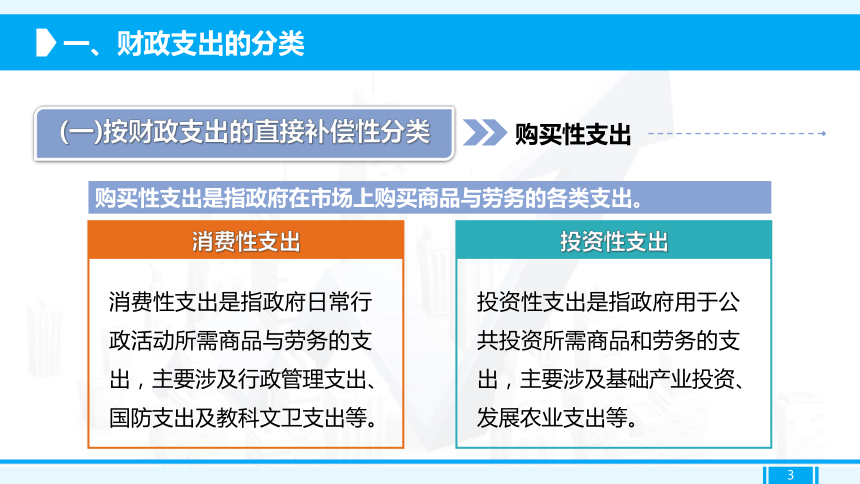 一、财政支出的分类

(一)按财政支出的直接补偿性分类

购买性支出

购买性支出是指政府在市场上购买商品与劳务的各类支出。

消费性支出

消费性支出是指政府日常行政活动所需商品与劳务的支出，主要涉及行政管理支出、国防支出及教科文卫支出等。

投资性支出

投资性支出是指政府用于公共投资所需商品和劳务的支出，主要涉及基础产业投资、发展农业支出等。

3